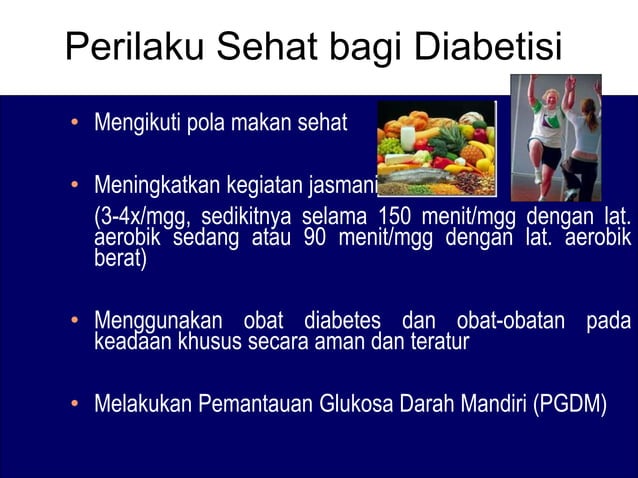 Perilaku Sehat bagi Diabetisi

• Mengikuti pola makan sehat

• Meningkatkan kegiatan jasmani
(3-4x/mgg, sedikitnya selama 150 menit/mgg dengan lat. aerobik sedang atau 90 menit/mgg dengan lat. aerobik berat)

• Menggunakan obat diabetes dan obat-obatan pada keadaan khusus secara aman dan teratur

• Melakukan Pemantauan Glukosa Darah Mandiri (PGDM)